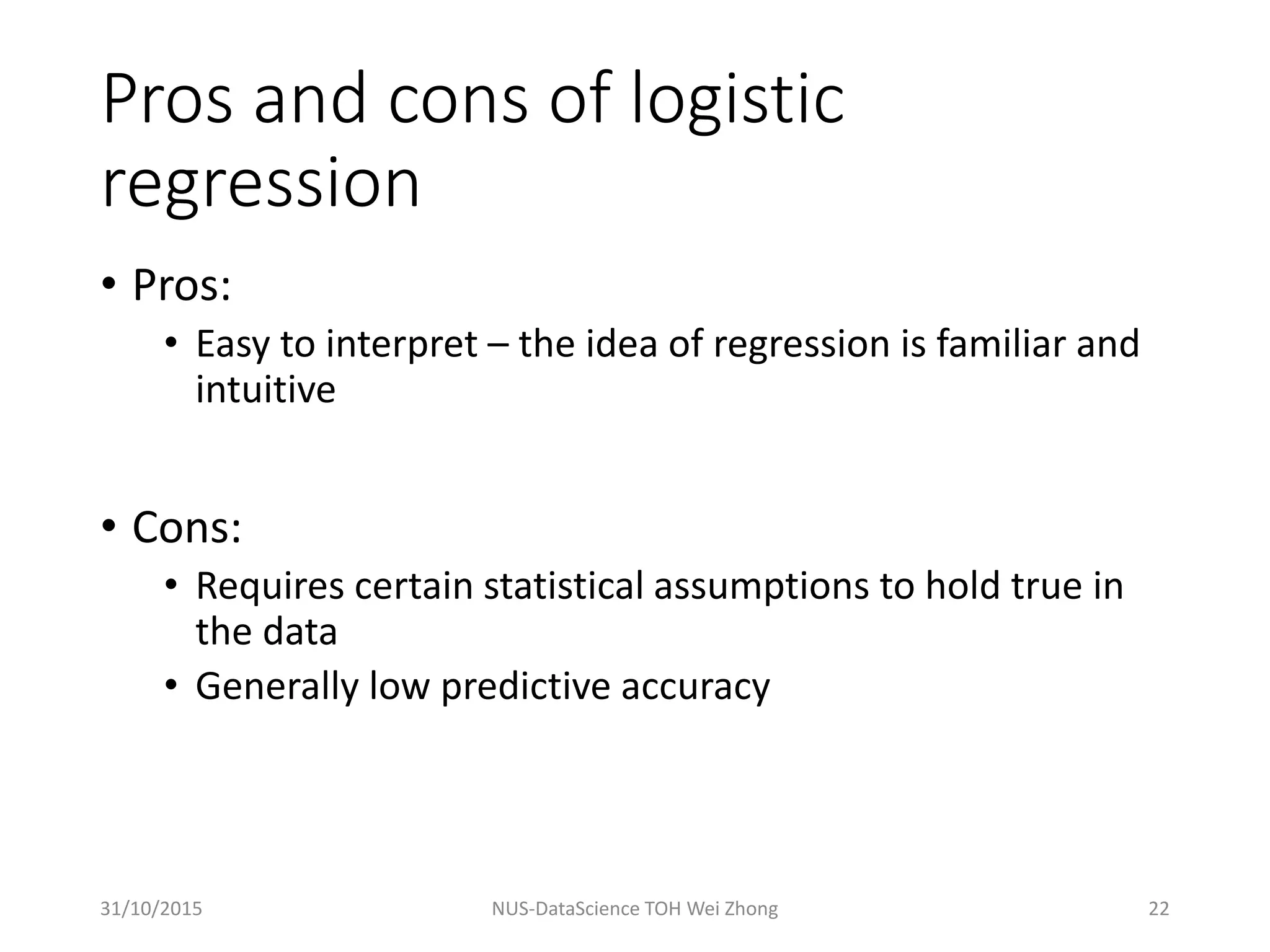 Pros and cons of logistic regression

• Pros:
  • Easy to interpret – the idea of regression is familiar and intuitive

• Cons:
  • Requires certain statistical assumptions to hold true in the data
  • Generally low predictive accuracy

31/10/2015 NUS-DataScience TOH Wei Zhong 22